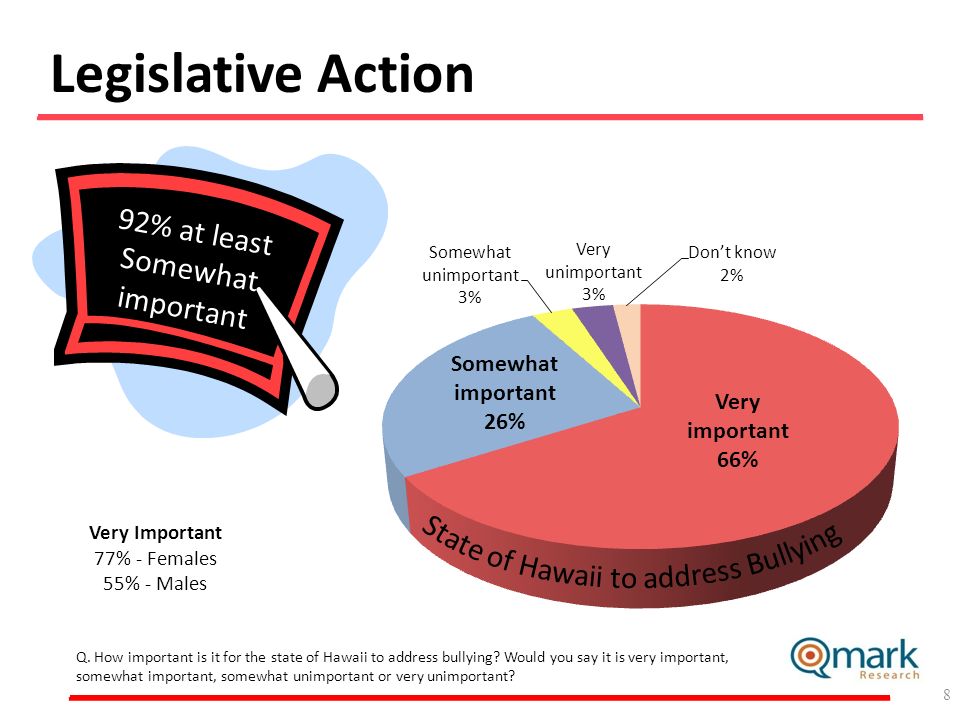 Legislative Action

92% at least Somewhat important

Somewhat unimportant 3%

Very unimportant 3%

Don't know 2%

Somewhat important 26%

Very important 66%

State of Hawaii to address Bullying

Very Important
77% - Females
55% - Males

Q. How important is it for the state of Hawaii to address bullying? Would you say it is very important, somewhat important, somewhat unimportant or very unimportant?

Qmark Research

8